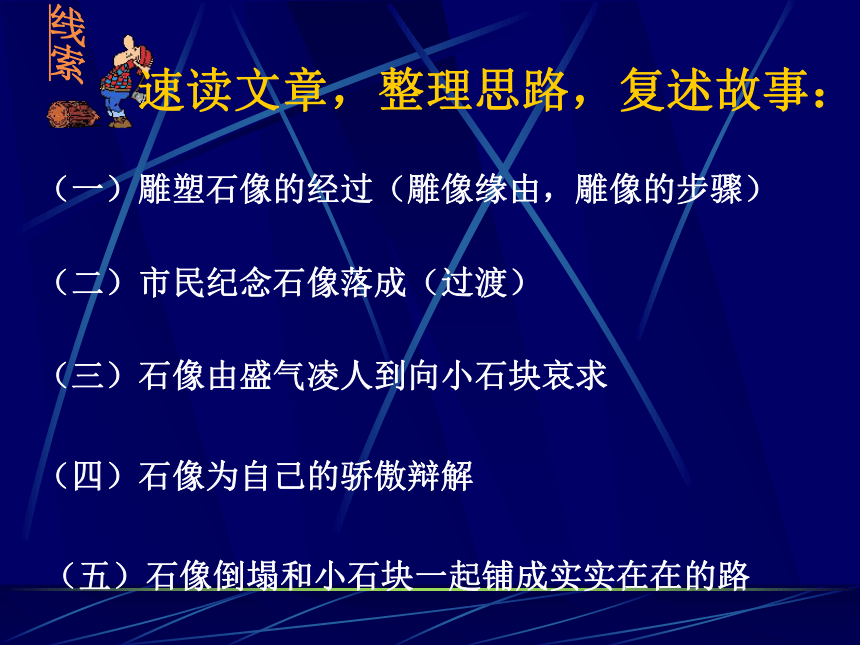 线索

速读文章，整理思路，复述故事：

（一）雕塑石像的经过（雕像缘由，雕像的步骤）

（二）市民纪念石像落成（过渡）

（三）石像由盛气凌人到向小石块哀求

（四）石像为自己的骄傲辩解

（五）石像倒塌和小石块一起铺成实实在在的路